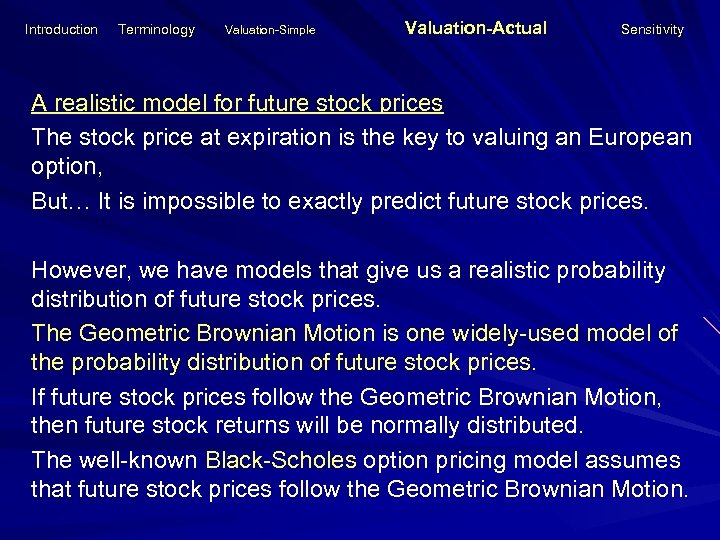 Introduction Terminology Valuation-Simple Valuation-Actual Sensitivity

A realistic model for future stock prices

The stock price at expiration is the key to valuing an European option,

But… It is impossible to exactly predict future stock prices.

However, we have models that give us a realistic probability distribution of future stock prices.

The Geometric Brownian Motion is one widely-used model of the probability distribution of future stock prices.

If future stock prices follow the Geometric Brownian Motion, then future stock returns will be normally distributed.

The well-known Black-Scholes option pricing model assumes that future stock prices follow the Geometric Brownian Motion.